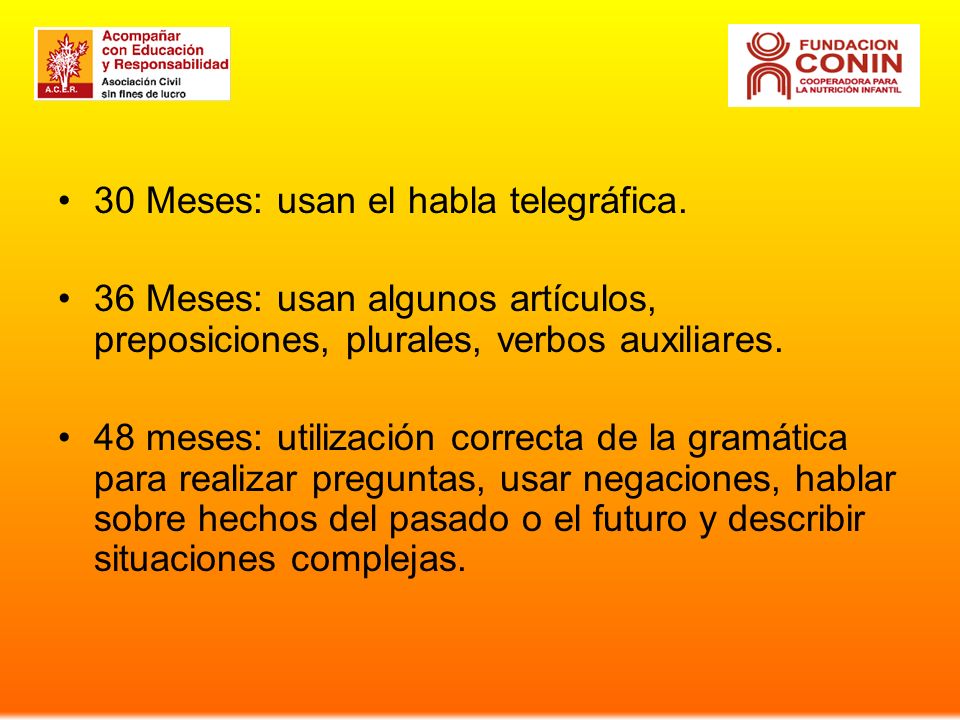 A.C.E.R.
Acompañar con Educación y Responsabilidad
Asociación Civil sin fines de lucro

FUNDACION CONIN
COOPERADORA PARA LA NUTRICIÓN INFANTIL

• 30 Meses: usan el habla telegráfica.

• 36 Meses: usan algunos artículos, preposiciones, plurales, verbos auxiliares.

• 48 meses: utilización correcta de la gramática para realizar preguntas, usar negaciones, hablar sobre hechos del pasado o el futuro y describir situaciones complejas.